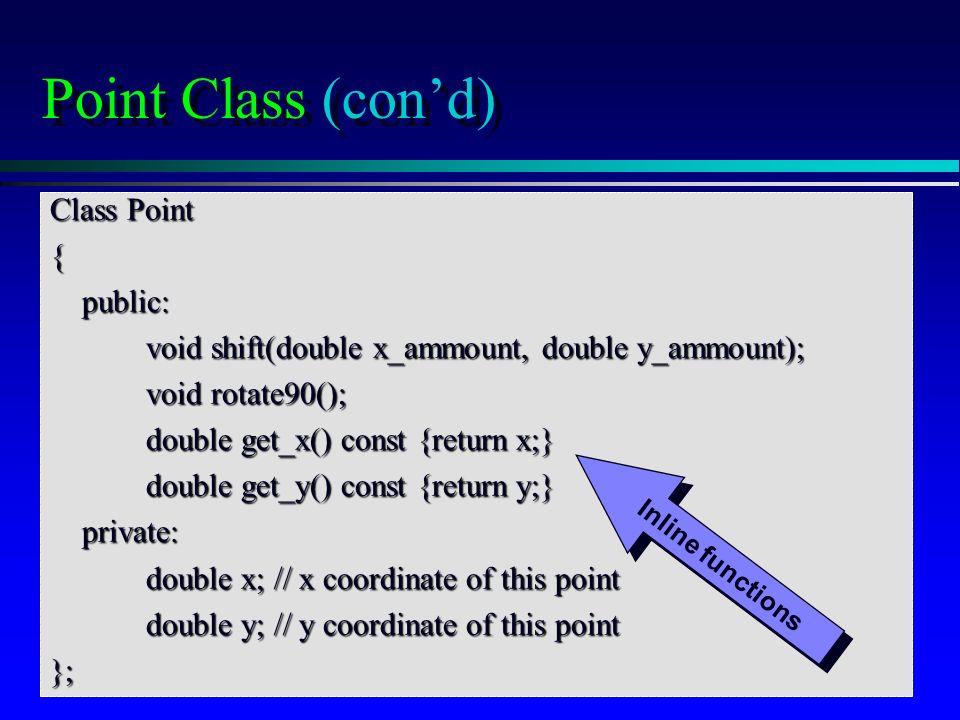 Point Class (con'd)

Class Point
{
public:
void shift(double x_ammount, double y_ammount);
void rotate90();
double get_x() const {return x;}
double get_y() const {return y;}
private:
double x; // x coordinate of this point
double y; // y coordinate of this point
};

Inline functions